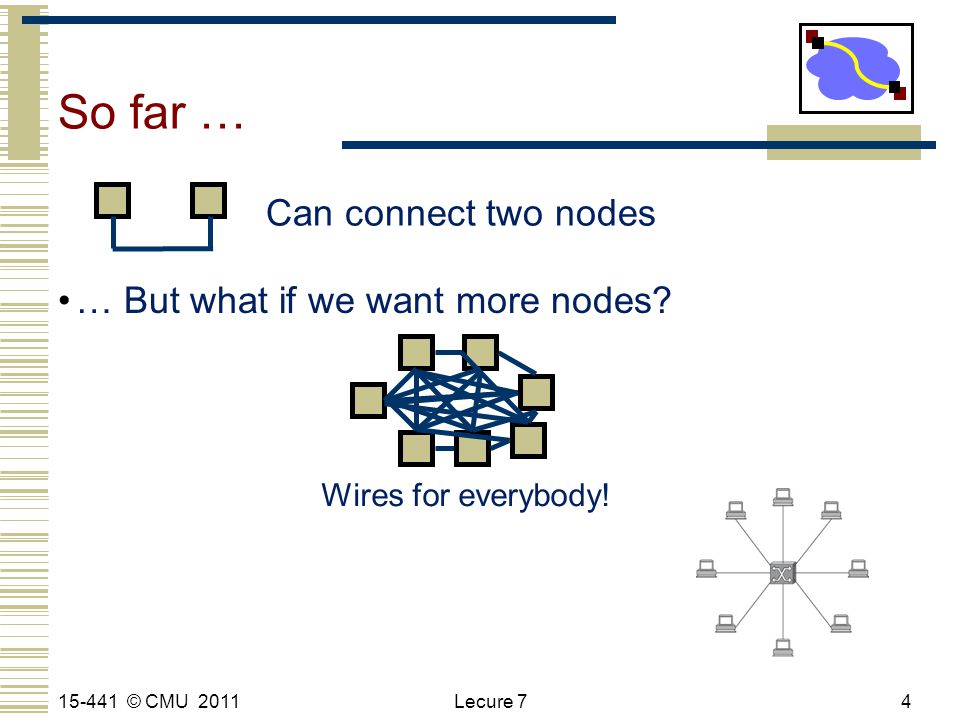 So far …

Can connect two nodes

• … But what if we want more nodes?

Wires for everybody!

15-441 © CMU 2011

Lecure 7

4